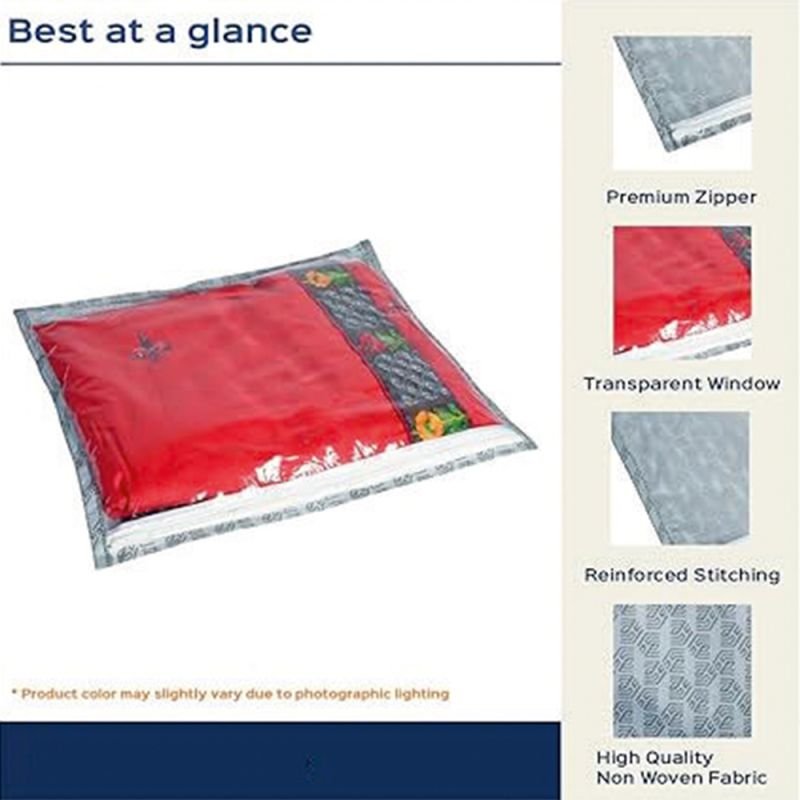 Best at a glance

* Product color may slightly vary due to photographic lighting

Premium Zipper

Transparent Window

Reinforced Stitching

High Quality
Non Woven Fabric